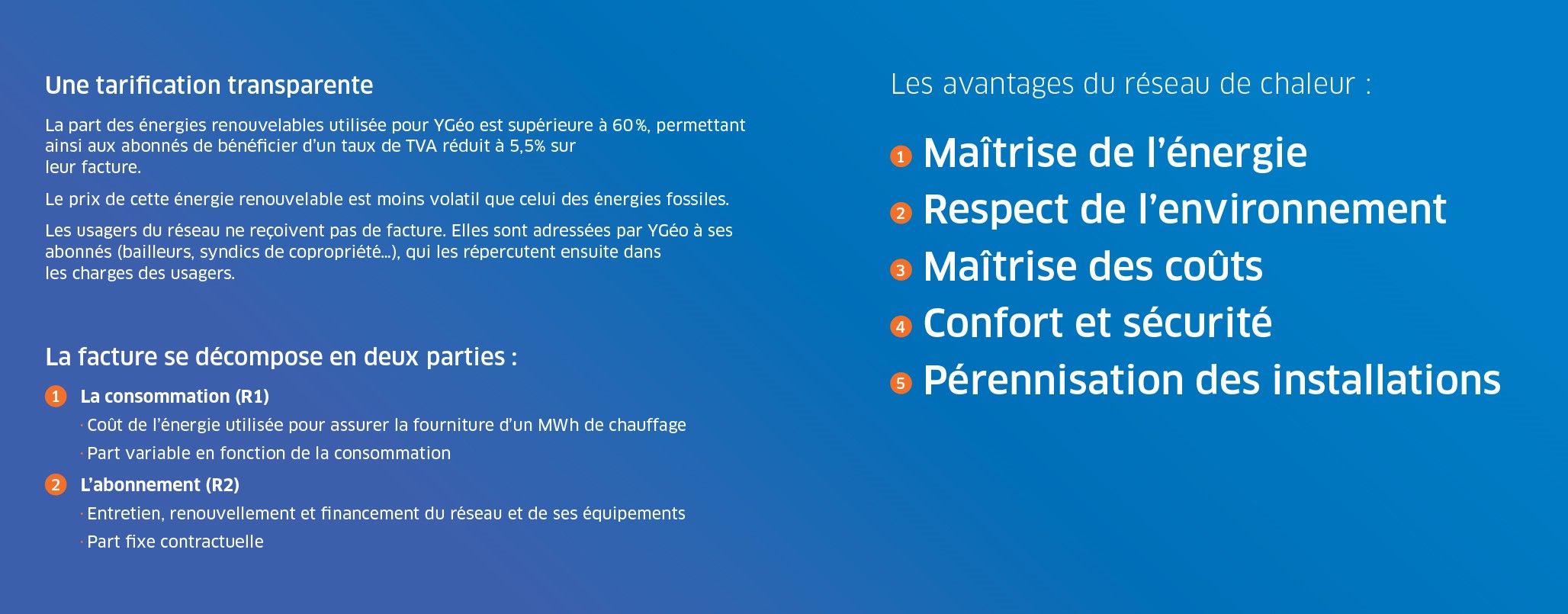 Une tarification transparente

La part des énergies renouvelables utilisée pour YGéo est supérieure à 60 %, permettant ainsi aux abonnés de bénéficier d'un taux de TVA réduit à 5,5% sur leur facture.

Le prix de cette énergie renouvelable est moins volatil que celui des énergies fossiles.

Les usagers du réseau ne reçoivent pas de facture. Elles sont adressées par YGéo à ses abonnés (bailleurs, syndics de copropriété...), qui les répercutent ensuite dans les charges des usagers.

La facture se décompose en deux parties :

1 La consommation (R1)
· Coût de l'énergie utilisée pour assurer la fourniture d'un MWh de chauffage
· Part variable en fonction de la consommation

2 L'abonnement (R2)
· Entretien, renouvellement et financement du réseau et de ses équipements
· Part fixe contractuelle

Les avantages du réseau de chaleur :

1 Maîtrise de l'énergie
2 Respect de l'environnement
3 Maîtrise des coûts
4 Confort et sécurité
5 Pérennisation des installations